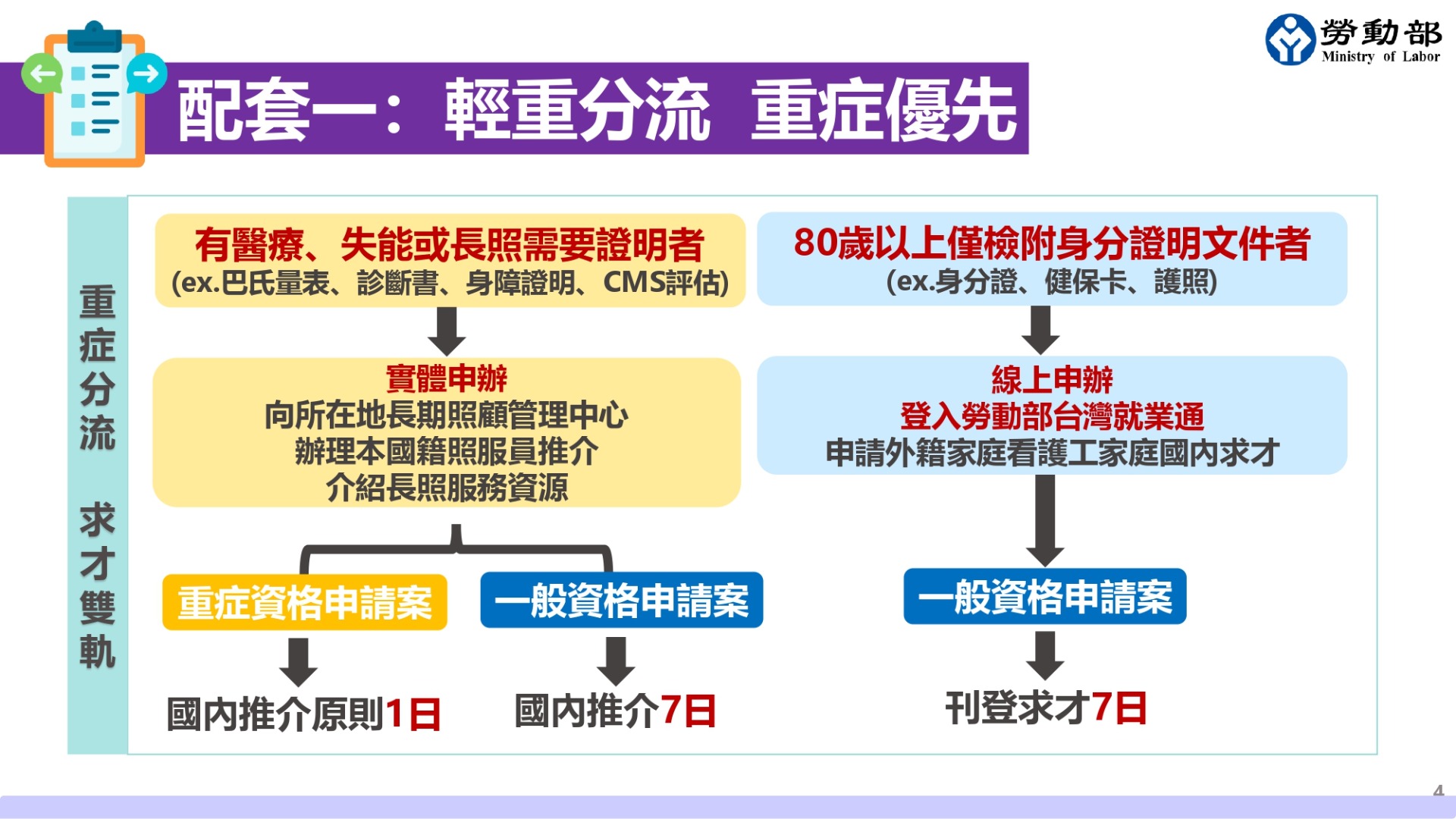 勞動部
Ministry of Labor

配套一：輕重分流 重症優先

重症分流 求才雙軌

有醫療、失能或長照需要證明者
(ex.巴氏量表、診斷書、身障證明、CMS評估)

實體申辦
向所在地長期照顧管理中心
辦理本國籍照服員推介
介紹長照服務資源

重症資格申請案

國內推介原則1日

一般資格申請案

國內推介7日

80歲以上僅檢附身分證明文件者
(ex.身分證、健保卡、護照)

線上申辦
登入勞動部台灣就業通
申請外籍家庭看護工家庭國內求才

一般資格申請案

刊登求才7日

4